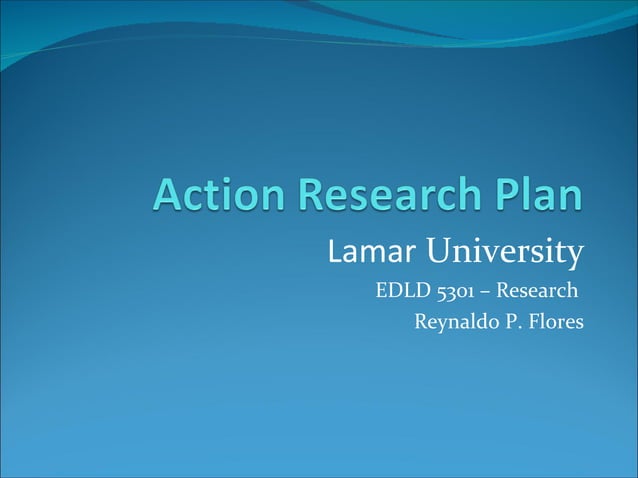 Action Research Plan

Lamar University

EDLD 5301 – Research

Reynaldo P. Flores